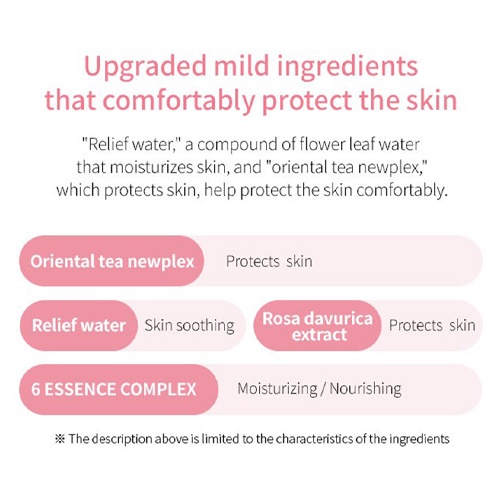 Upgraded mild ingredients that comfortably protect the skin

"Relief water," a compound of flower leaf water that moisturizes skin, and "oriental tea newplex," which protects skin, help protect the skin comfortably.

Oriental tea newplex Protects skin

Relief water Skin soothing

Rosa davurica extract Protects skin

6 ESSENCE COMPLEX Moisturizing / Nourishing

※ The description above is limited to the characteristics of the ingredients